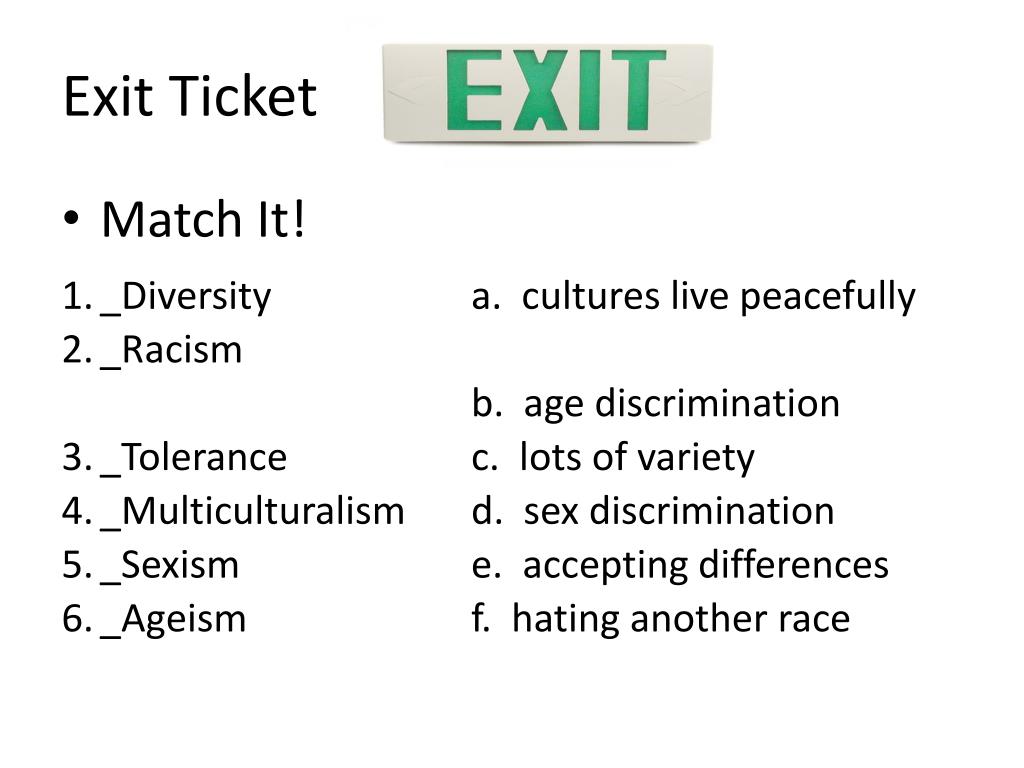 Exit Ticket

EXIT

• Match It!

1. _Diversity
2. _Racism

3. _Tolerance
4. _Multiculturalism
5. _Sexism
6. _Ageism

a. cultures live peacefully

b. age discrimination
c. lots of variety
d. sex discrimination
e. accepting differences
f. hating another race